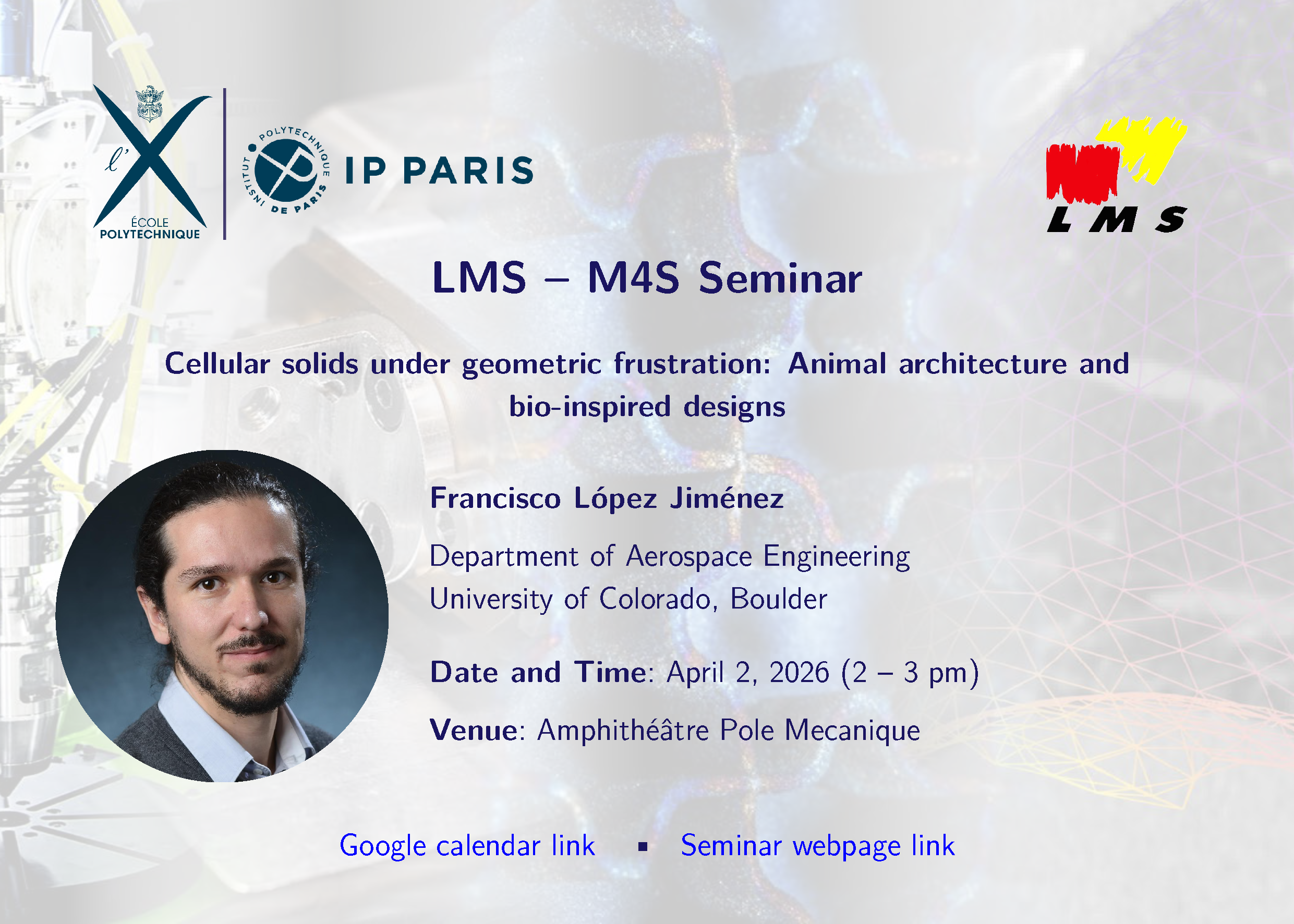 l'X
ÉCOLE POLYTECHNIQUE

INSTITUT POLYTECHNIQUE DE PARIS
IP PARIS

LMS

LMS – M4S Seminar

Cellular solids under geometric frustration: Animal architecture and bio-inspired designs

Francisco López Jiménez

Department of Aerospace Engineering
University of Colorado, Boulder

Date and Time: April 2, 2026 (2 – 3 pm)

Venue: Amphithéâtre Pole Mecanique

Google calendar link ▪ Seminar webpage link